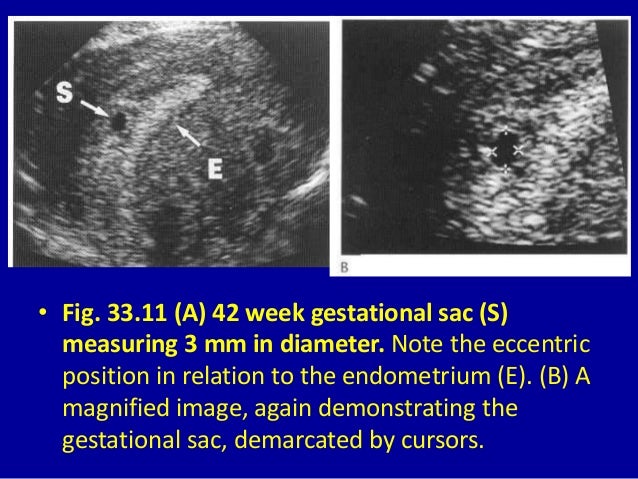 S

E

B

• **Fig. 33.11 (A) 42 week gestational sac (S) measuring 3 mm in diameter.** Note the eccentric position in relation to the endometrium (E). (B) A magnified image, again demonstrating the gestational sac, demarcated by cursors.